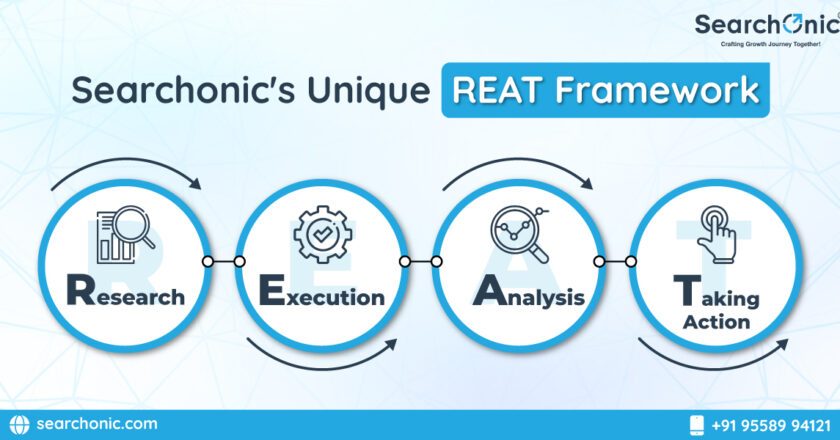 SearchOnic
Crafting Growth Journey Together!

Searchonic's Unique REAT Framework

Research

Execution

Analysis

Taking Action

searchonic.com

+91 95589 94121